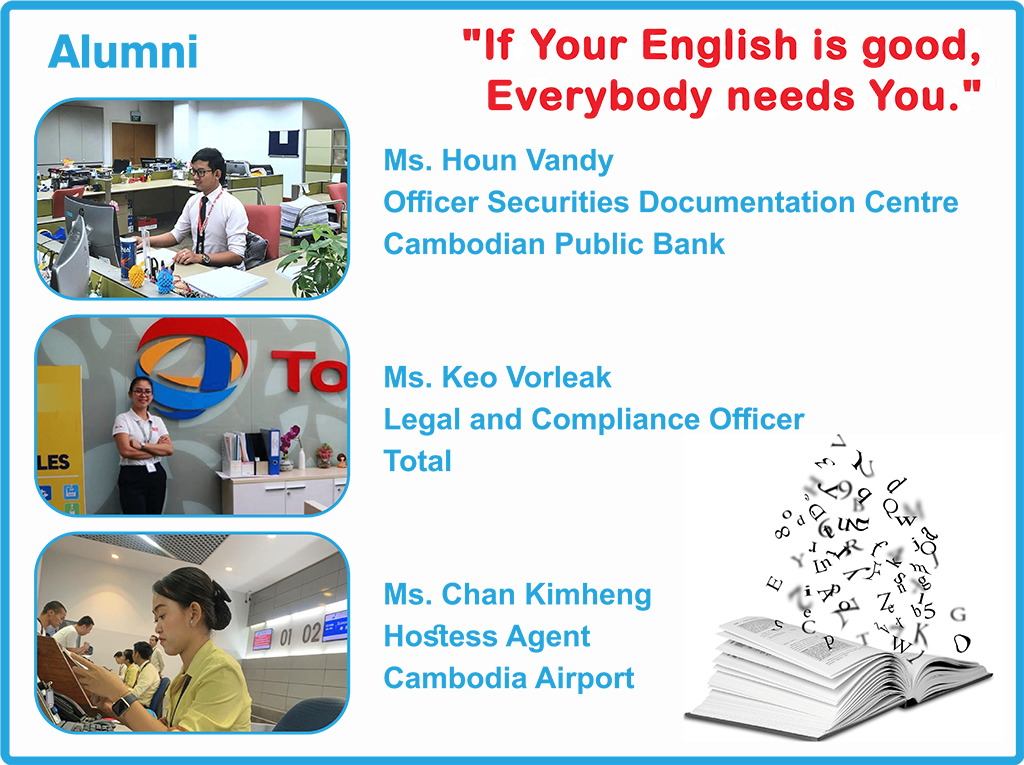 Alumni

"If Your English is good, Everybody needs You."

Ms. Houn Vandy
Officer Securities Documentation Centre
Cambodian Public Bank

To

LES

Ms. Keo Vorleak
Legal and Compliance Officer
Total

01 02

Ms. Chan Kimheng
Hostess Agent
Cambodia Airport